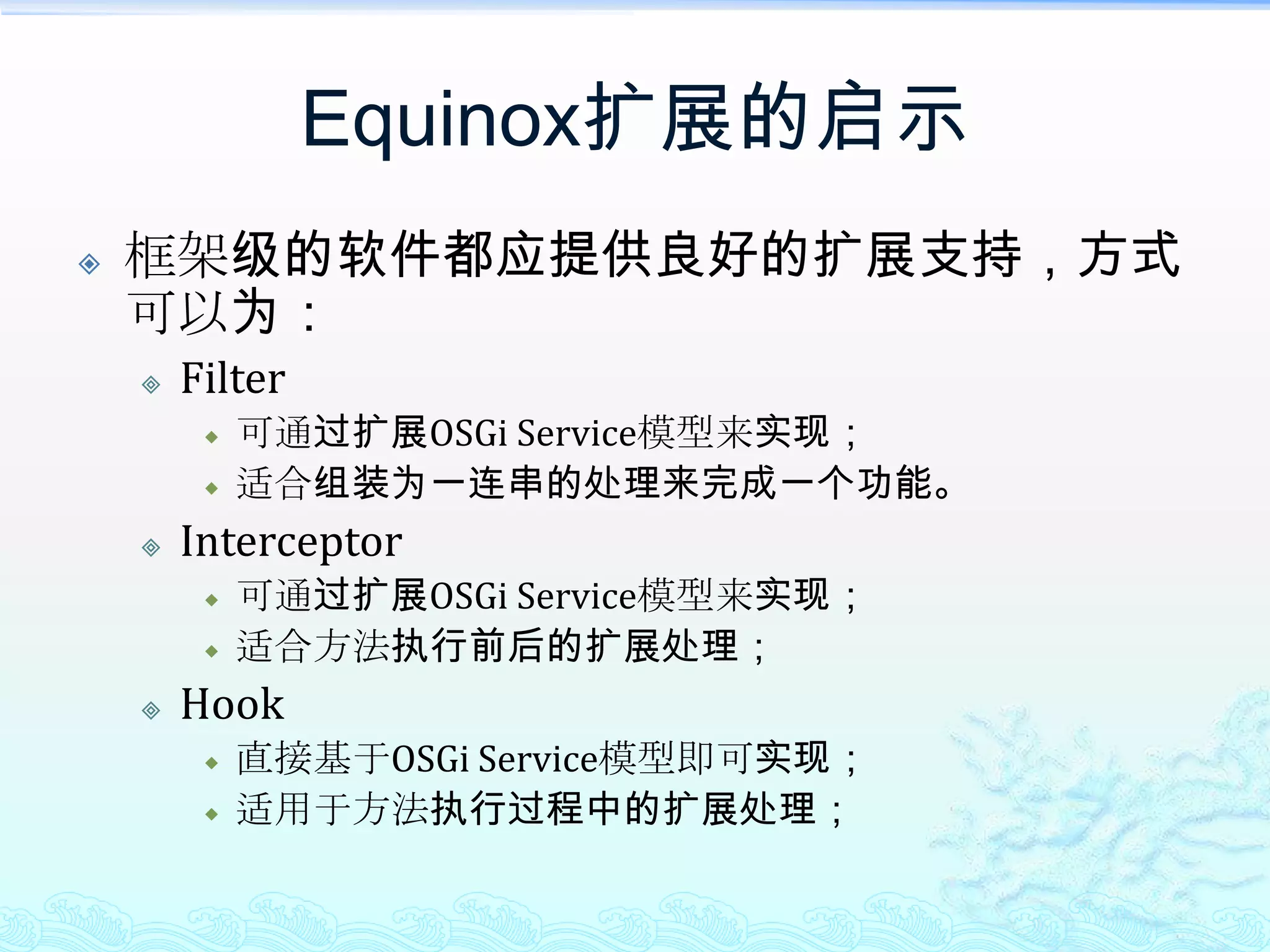 Equinox扩展的启示

框架级的软件都应提供良好的扩展支持，方式可以为：

Filter

可通过扩展OSGi Service模型来实现；

适合组装为一连串的处理来完成一个功能。

Interceptor

可通过扩展OSGi Service模型来实现；

适合方法执行前后的扩展处理；

Hook

直接基于OSGi Service模型即可实现；

适用于方法执行过程中的扩展处理；